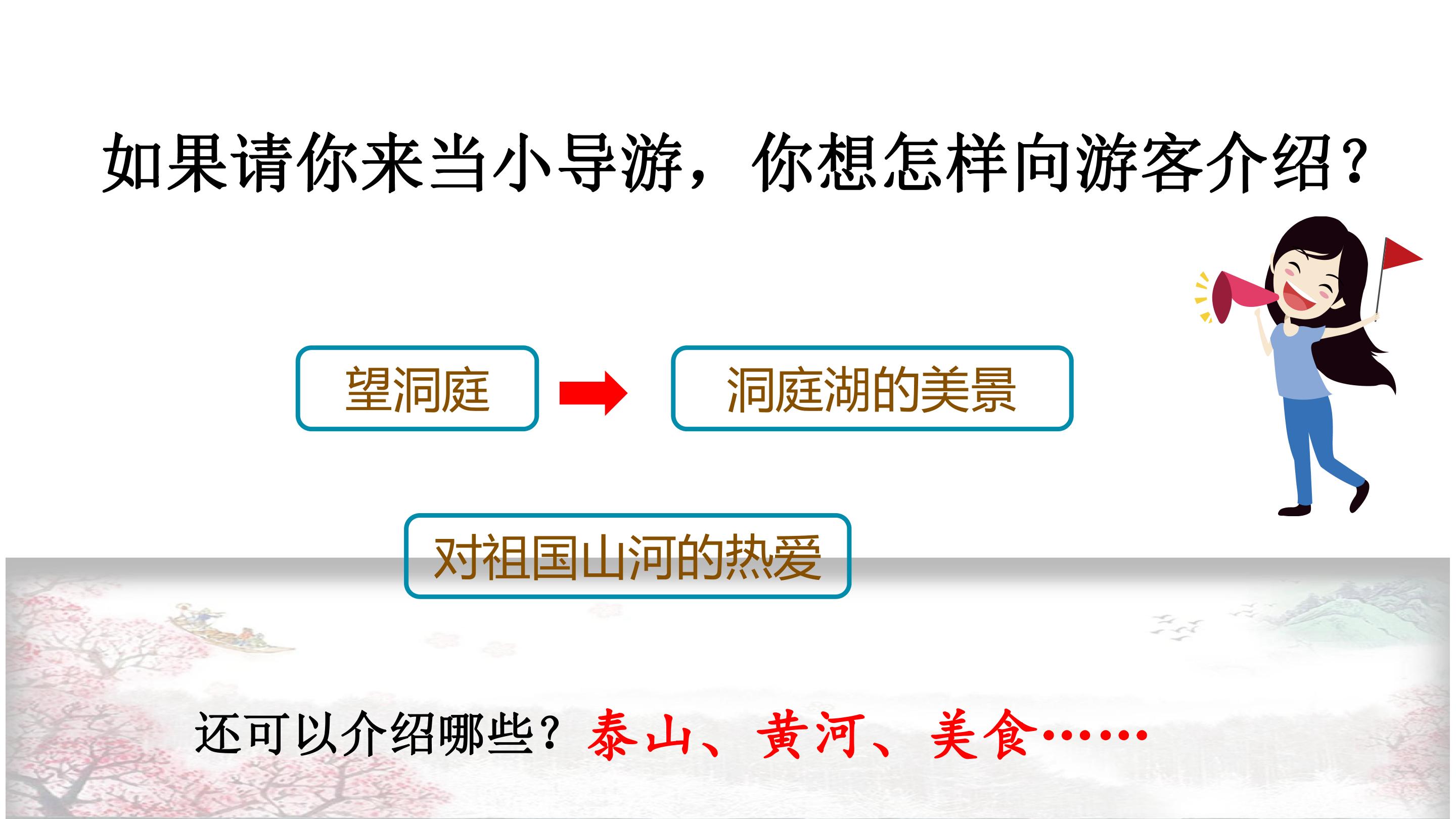 如果请你来当小导游，你想怎样向游客介绍？

望洞庭

洞庭湖的美景

对祖国山河的热爱

还可以介绍哪些？泰山、黄河、美食……